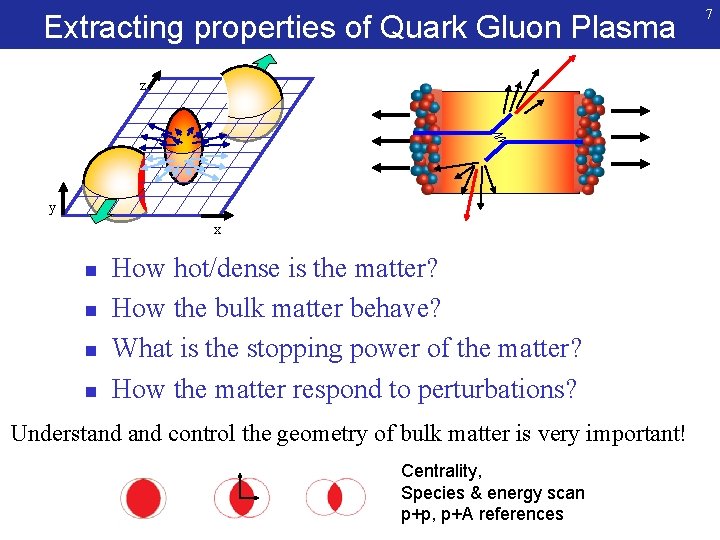 Extracting properties of Quark Gluon Plasma

7

z

y

x

- How hot/dense is the matter?
- How the bulk matter behave?
- What is the stopping power of the matter?
- How the matter respond to perturbations?

Understand and control the geometry of bulk matter is very important!

Centrality,
Species & energy scan
p+p, p+A references